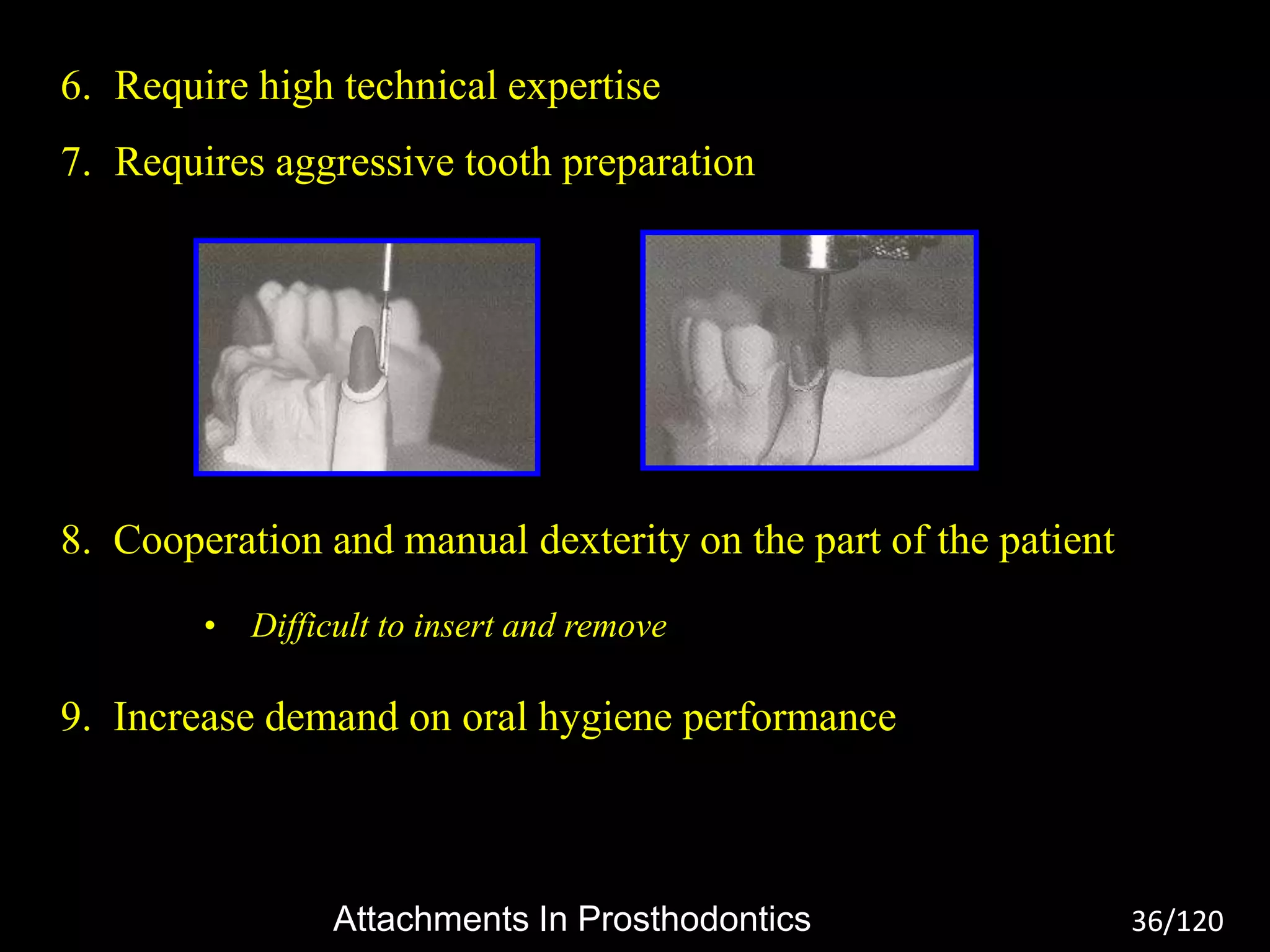 6. Require high technical expertise

7. Requires aggressive tooth preparation

8. Cooperation and manual dexterity on the part of the patient

• Difficult to insert and remove

9. Increase demand on oral hygiene performance

Attachments In Prosthodontics

36/120